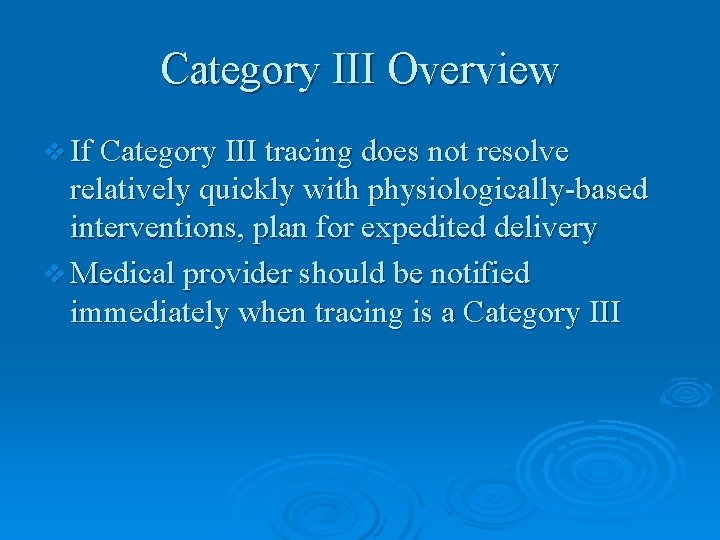 Category III Overview

❖ If Category III tracing does not resolve relatively quickly with physiologically-based interventions, plan for expedited delivery

❖ Medical provider should be notified immediately when tracing is a Category III